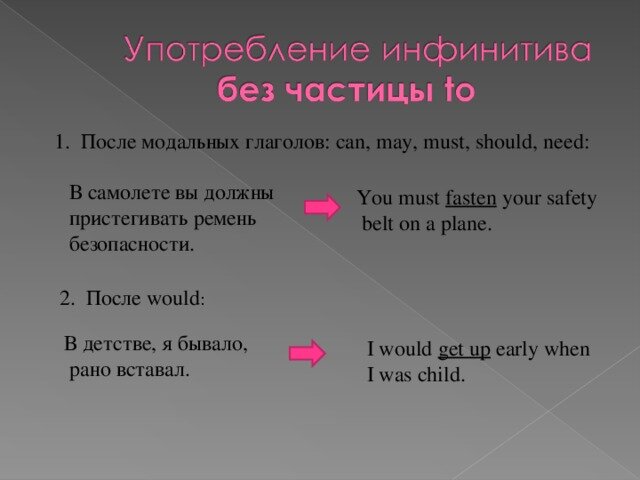 Употребление инфинитива без частицы to

1. После модальных глаголов: can, may, must, should, need:

В самолете вы должны пристегивать ремень безопасности.

You must fasten your safety belt on a plane.

2. После would:

В детстве, я бывало, рано вставал.

I would get up early when I was child.